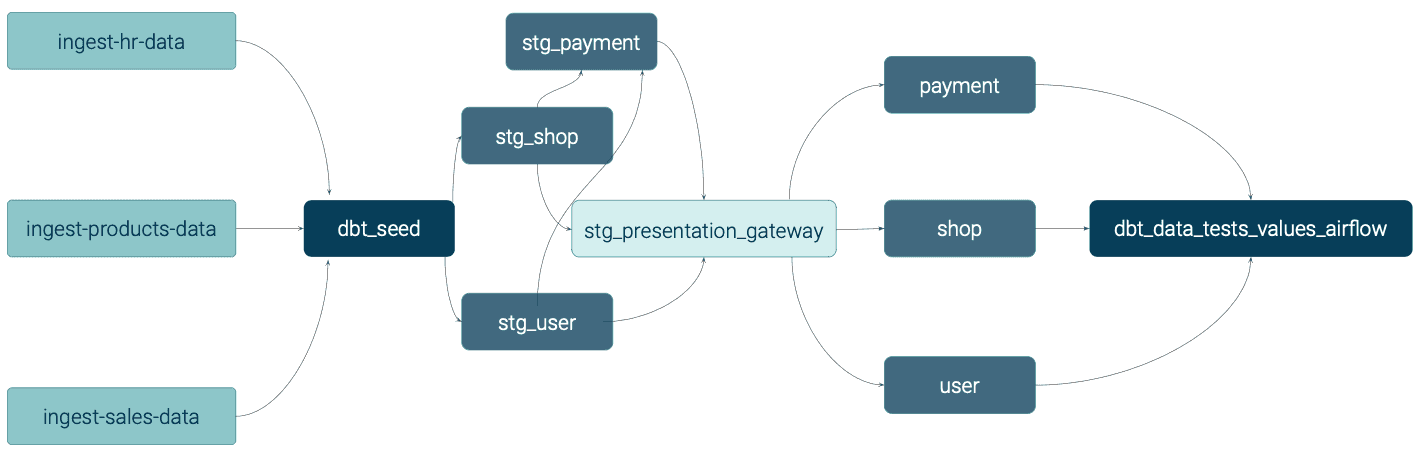 ingest-hr-data

ingest-products-data

ingest-sales-data

dbt_seed

stg_payment

stg_shop

stg_user

stg_presentation_gateway

payment

shop

user

dbt_data_tests_values_airflow